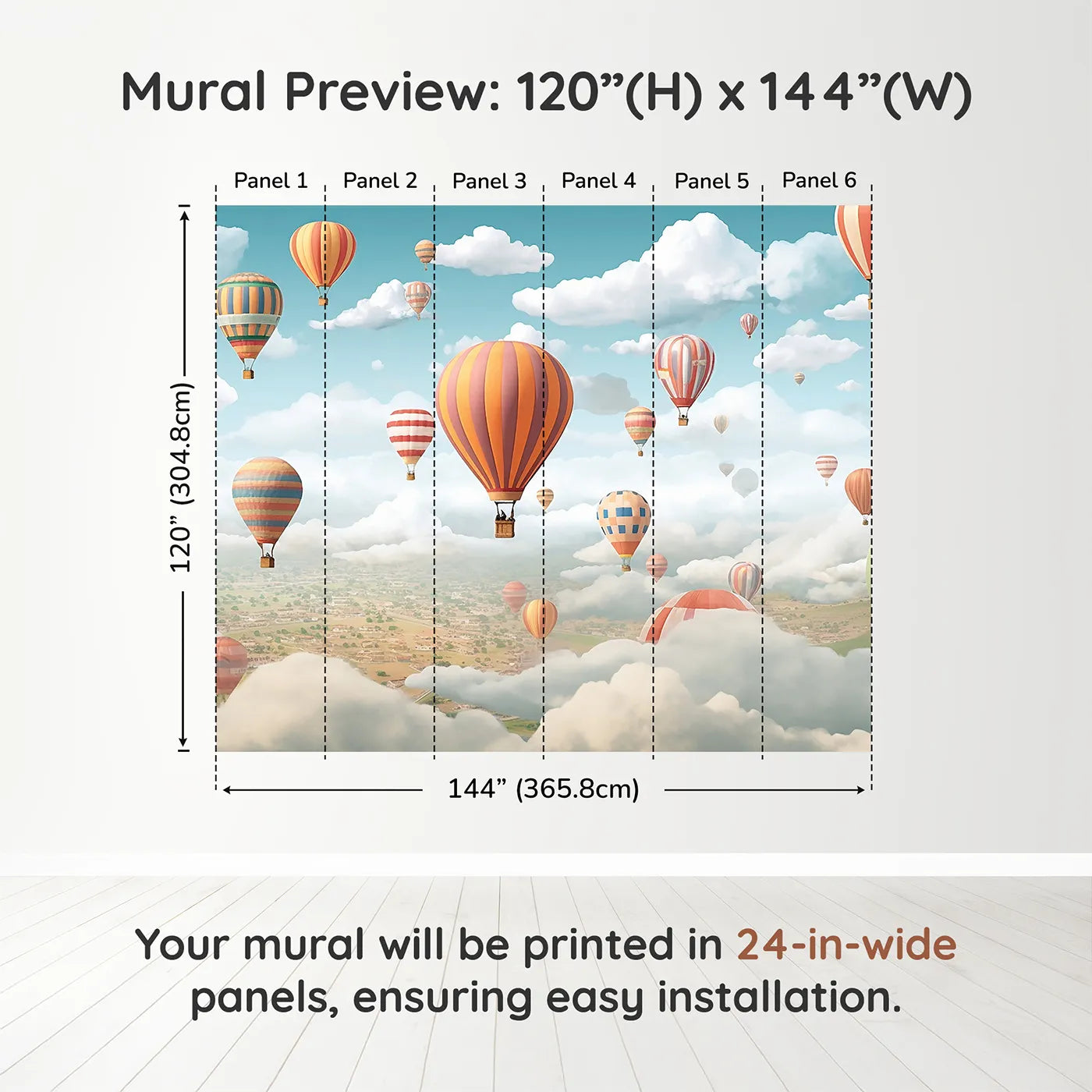 Mural Preview: 120”(H) x 144”(W)

Panel 1 Panel 2 Panel 3 Panel 4 Panel 5 Panel 6

120” (304.8cm)

144” (365.8cm)

Your mural will be printed in 24-in-wide panels, ensuring easy installation.